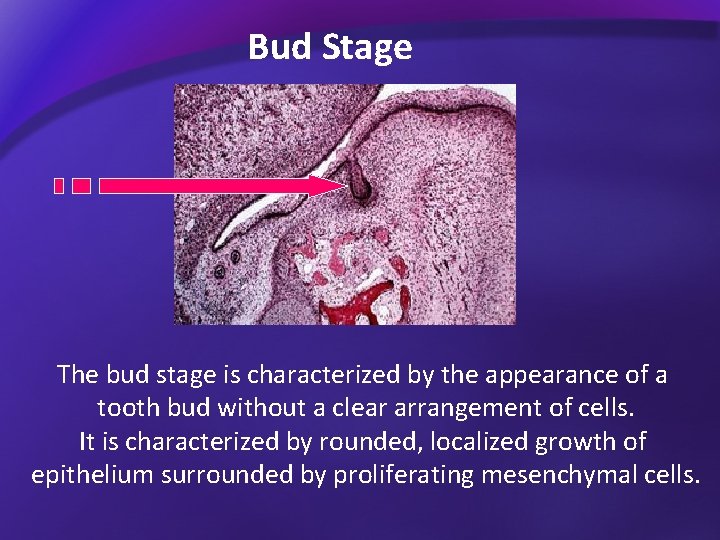 Bud Stage

The bud stage is characterized by the appearance of a tooth bud without a clear arrangement of cells.
It is characterized by rounded, localized growth of epithelium surrounded by proliferating mesenchymal cells.